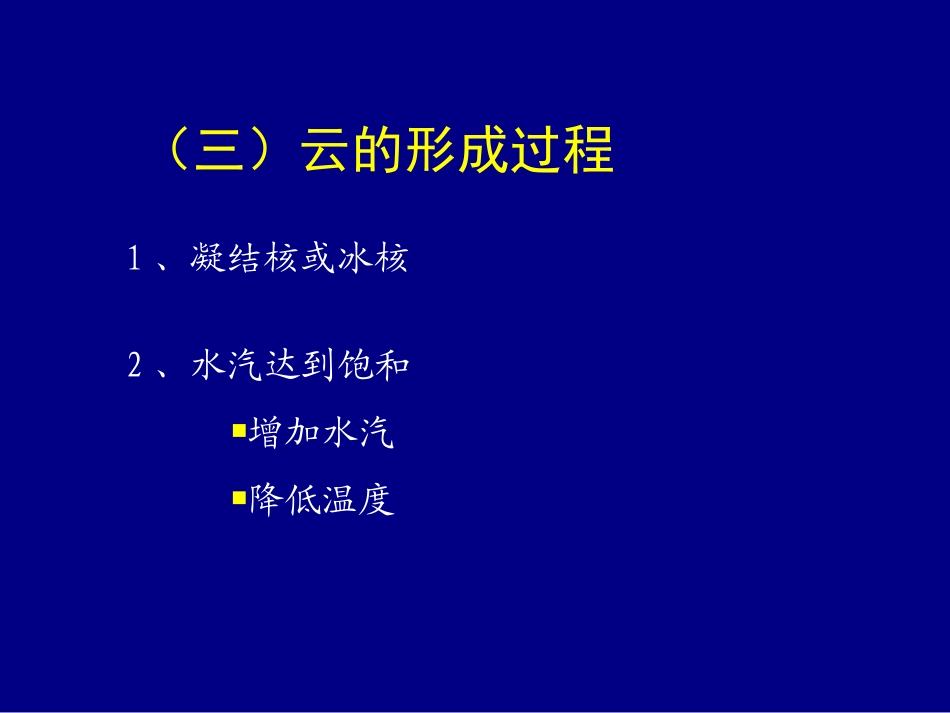 （三）云的形成过程

1 、凝结核或冰核

2 、水汽达到饱和

▪增加水汽

▪降低温度